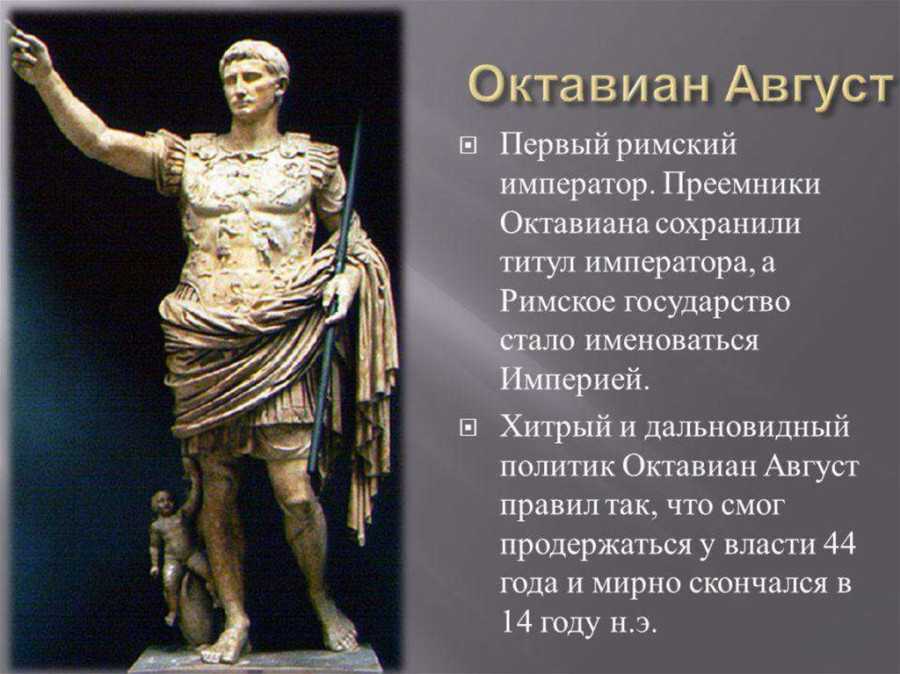 Октавиан Август

Первый римский император. Преемники Октавиана сохранили титул императора, а Римское государство стало именоваться Империей.

Хитрый и дальновидный политик Октавиан Август правил так, что смог продержаться у власти 44 года и мирно скончался в 14 году н.э.